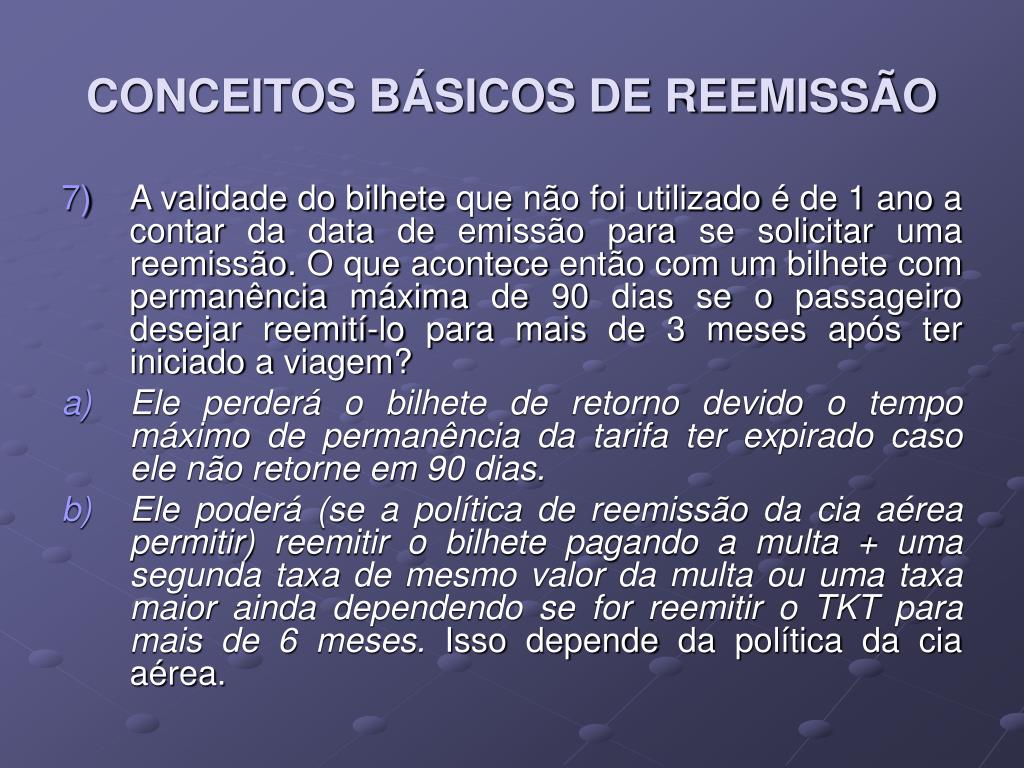 CONCEITOS BÁSICOS DE REEMISSÃO

7) A validade do bilhete que não foi utilizado é de 1 ano a contar da data de emissão para se solicitar uma reemissão. O que acontece então com um bilhete com permanência máxima de 90 dias se o passageiro desejar reemití-lo para mais de 3 meses após ter iniciado a viagem?

a) Ele perderá o bilhete de retorno devido o tempo máximo de permanência da tarifa ter expirado caso ele não retorne em 90 dias.

b) Ele poderá (se a política de reemissão da cia aérea permitir) reemitir o bilhete pagando a multa + uma segunda taxa de mesmo valor da multa ou uma taxa maior ainda dependendo se for reemitir o TKT para mais de 6 meses. Isso depende da política da cia aérea.